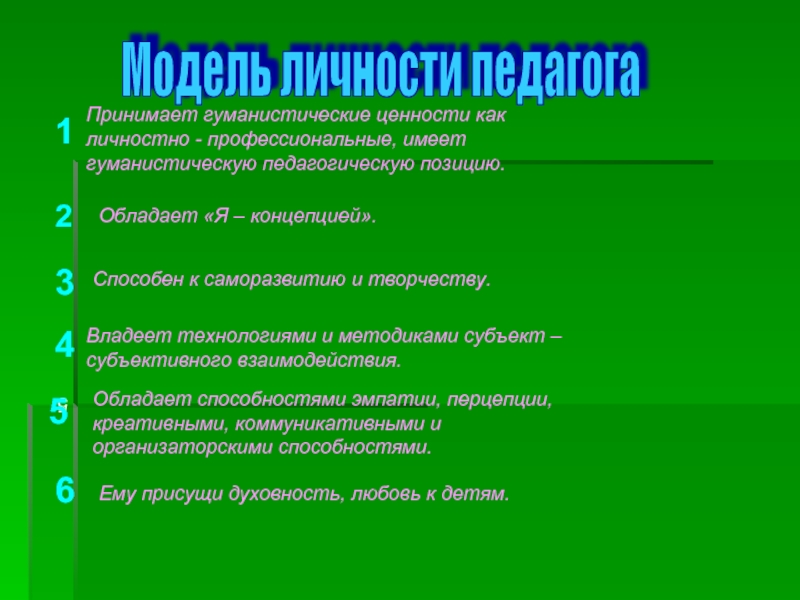 Модель личности педагога

1 Принимает гуманистические ценности как личностно - профессиональные, имеет гуманистическую педагогическую позицию.

2 Обладает «Я – концепцией».

3 Способен к саморазвитию и творчеству.

4 Владеет технологиями и методиками субъект – субъективного взаимодействия.

5 Обладает способностями эмпатии, перцепции, креативными, коммуникативными и организаторскими способностями.

6 Ему присущи духовность, любовь к детям.